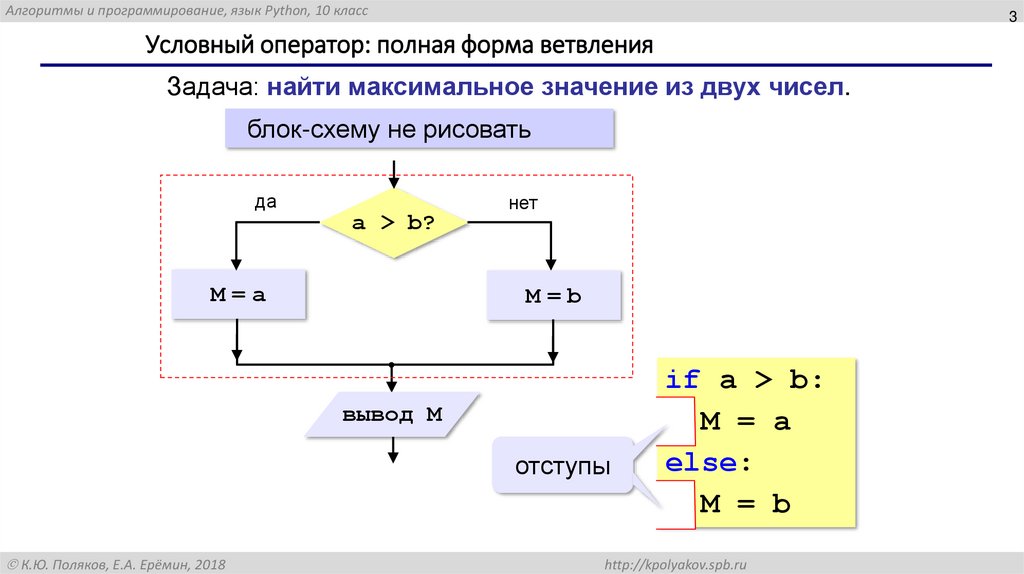 Алгоритмы и программирование, язык Python, 10 класс

3

Условный оператор: полная форма ветвления

Задача: найти максимальное значение из двух чисел.

блок-схему не рисовать

да

a > b?

нет

M = a

M = b

вывод M

отступы

if a > b:
 M = a
else:
 M = b

© К.Ю. Поляков, Е.А. Ерёмин, 2018

http://kpolyakov.spb.ru